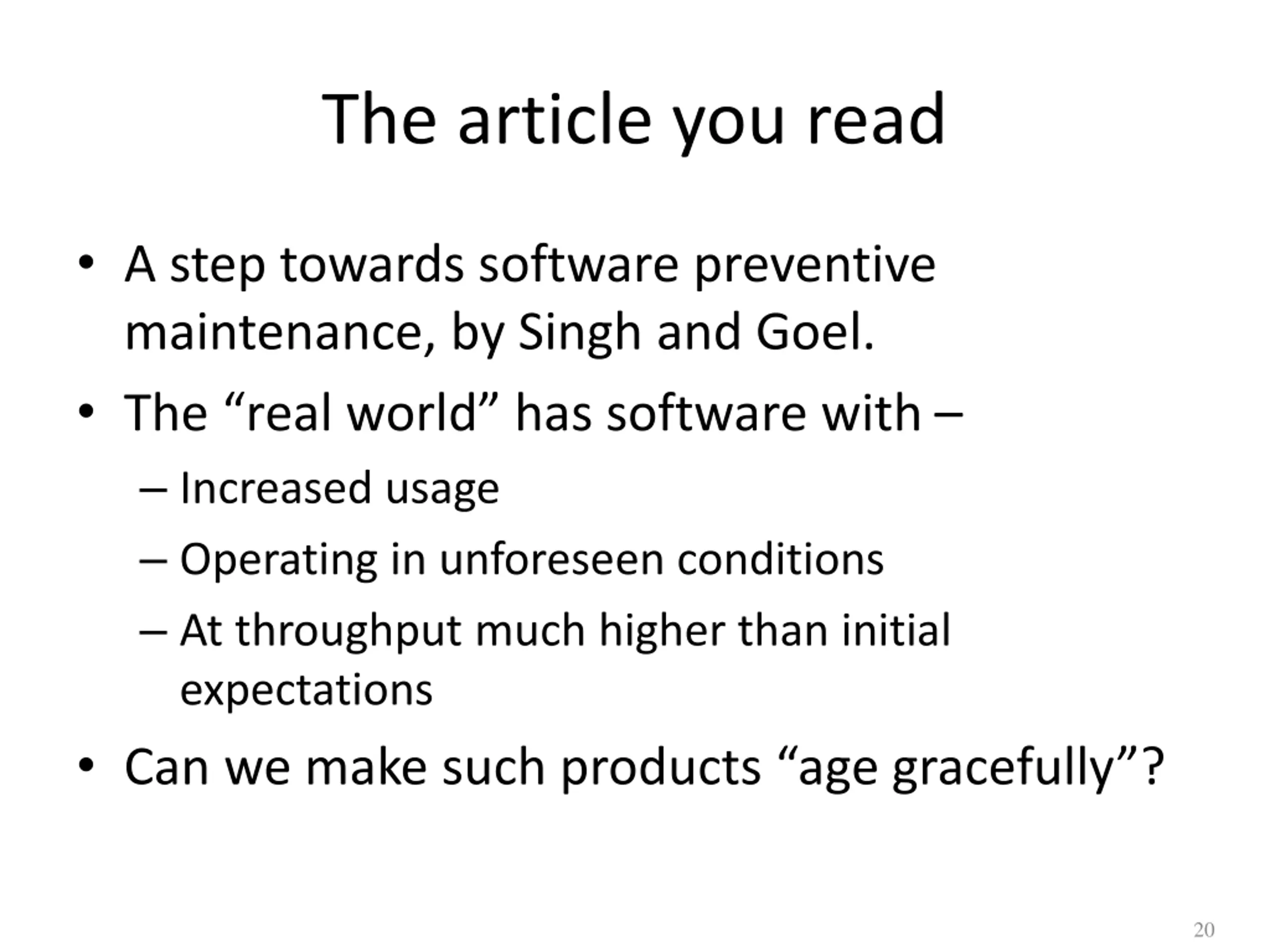 The article you read

• A step towards software preventive maintenance, by Singh and Goel.
• The “real world” has software with –
– Increased usage
– Operating in unforeseen conditions
– At throughput much higher than initial expectations
• Can we make such products “age gracefully”?

20